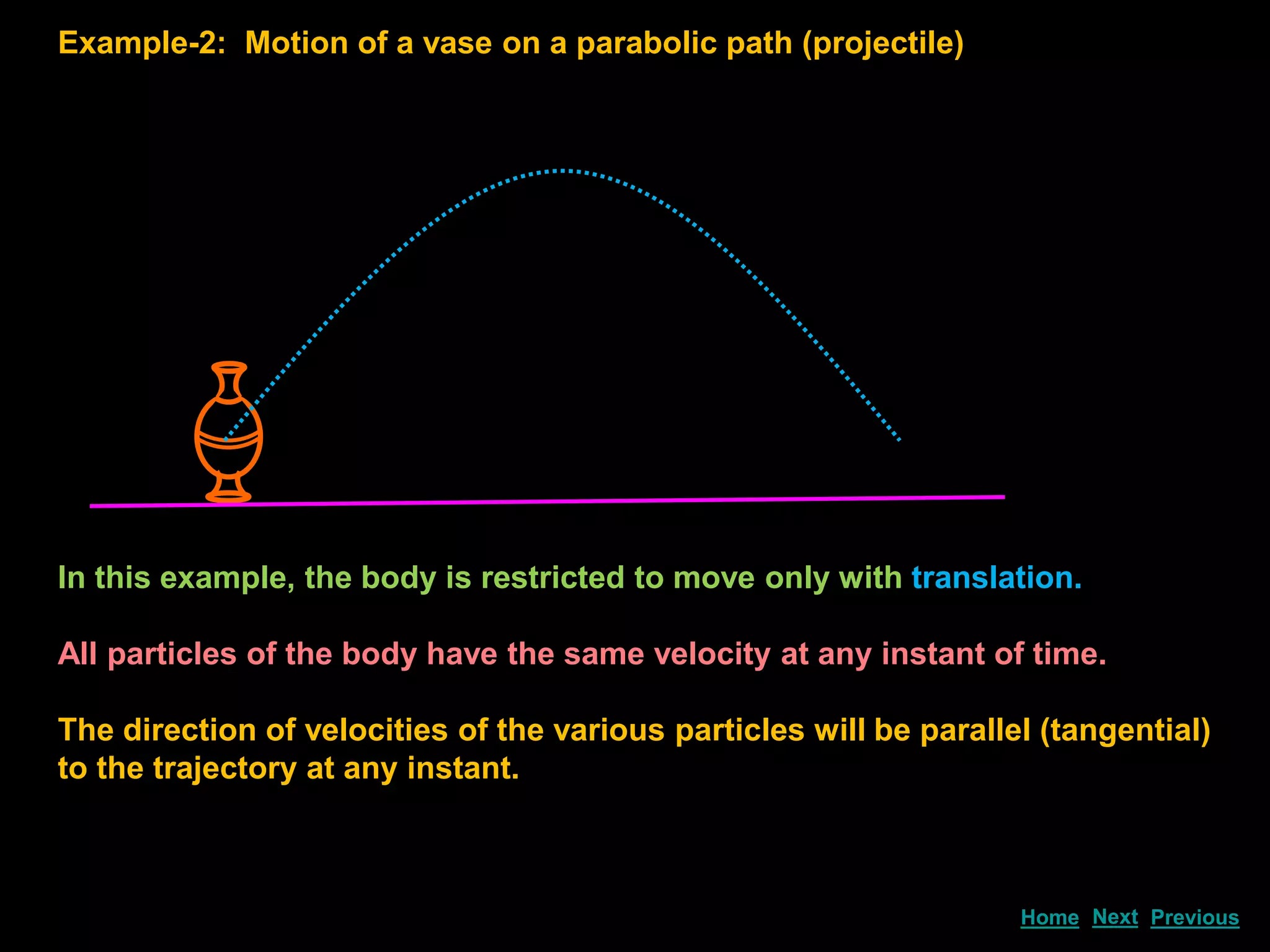 Example-2: Motion of a vase on a parabolic path (projectile)

In this example, the body is restricted to move only with translation.

All particles of the body have the same velocity at any instant of time.

The direction of velocities of the various particles will be parallel (tangential) to the trajectory at any instant.

Home Next Previous